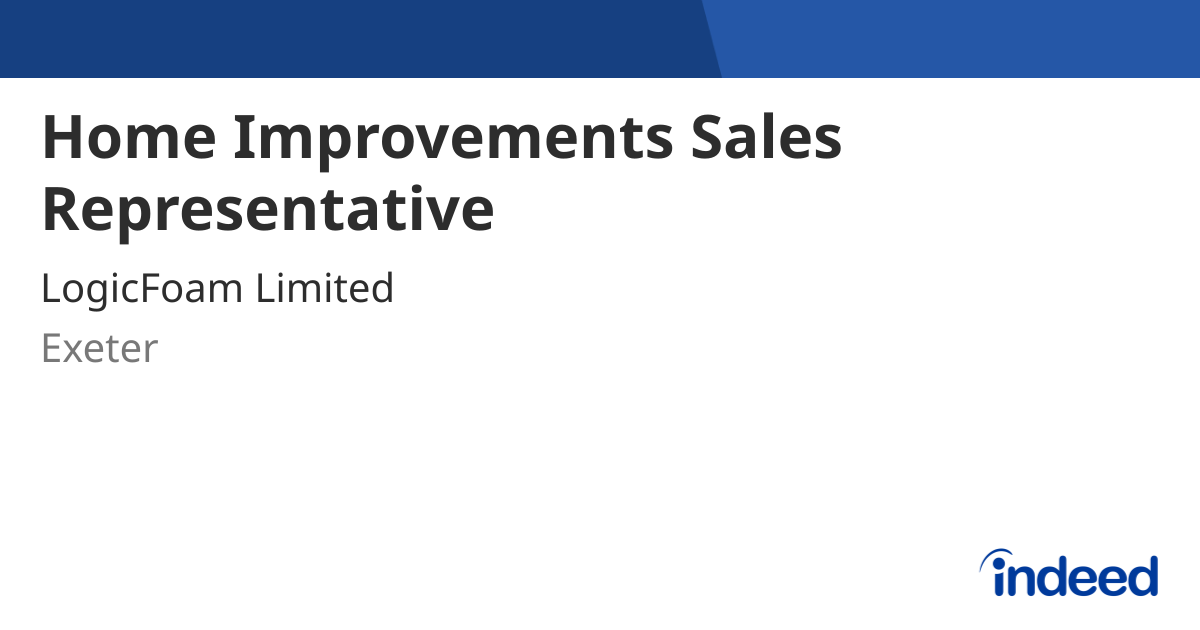 Home Improvements Sales Representative

LogicFoam Limited

Exeter

indeed